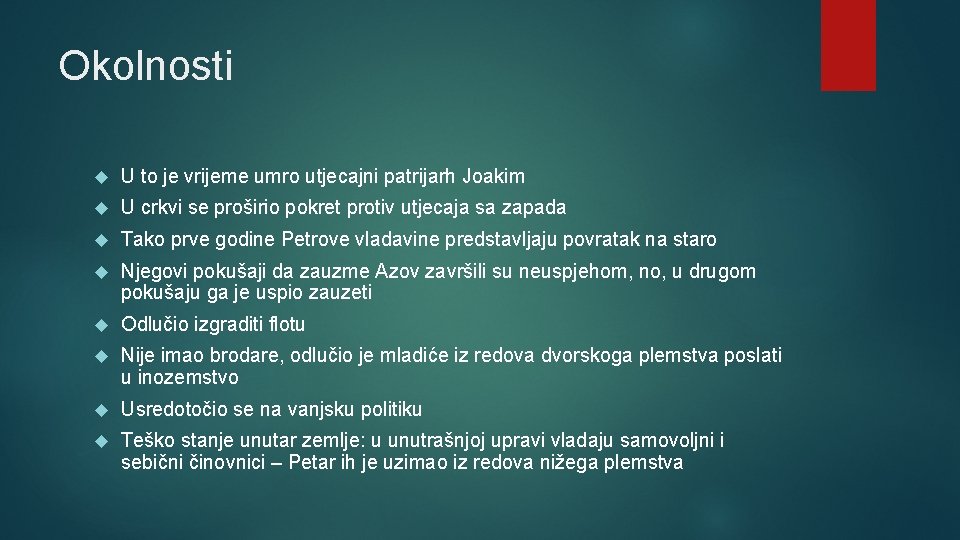 Okolnosti

U to je vrijeme umro utjecajni patrijarh Joakim

U crkvi se proširio pokret protiv utjecaja sa zapada

Tako prve godine Petrove vladavine predstavljaju povratak na staro

Njegovi pokušaji da zauzme Azov završili su neuspjehom, no, u drugom pokušaju ga je uspio zauzeti

Odlučio izgraditi flotu

Nije imao brodare, odlučio je mladiće iz redova dvorskoga plemstva poslati u inozemstvo

Usredotočio se na vanjsku politiku

Teško stanje unutar zemlje: u unutrašnjoj upravi vladaju samovoljni i sebični činovnici – Petar ih je uzimao iz redova nižega plemstva